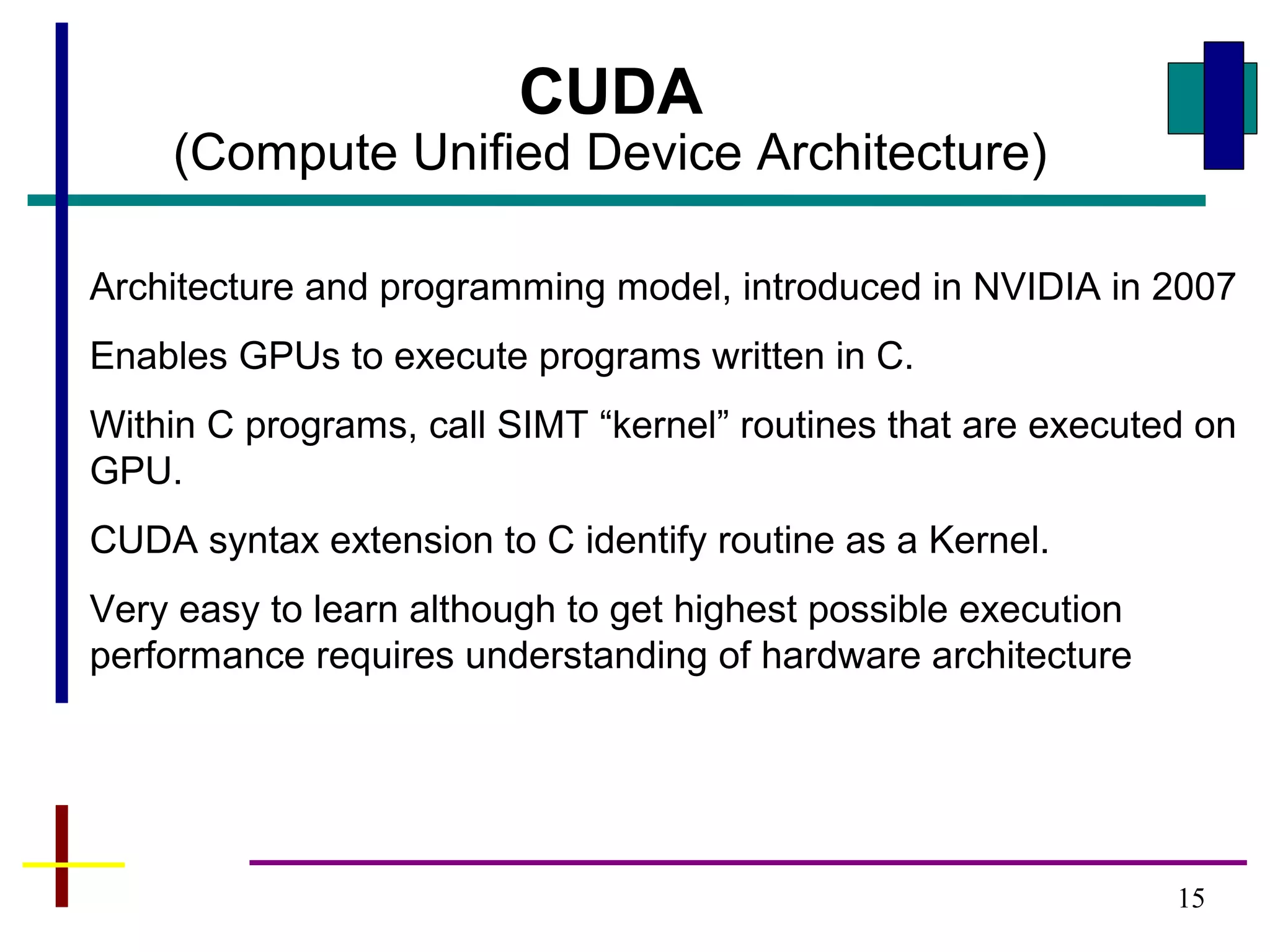 CUDA
(Compute Unified Device Architecture)

Architecture and programming model, introduced in NVIDIA in 2007

Enables GPUs to execute programs written in C.

Within C programs, call SIMT “kernel” routines that are executed on GPU.

CUDA syntax extension to C identify routine as a Kernel.

Very easy to learn although to get highest possible execution performance requires understanding of hardware architecture

15